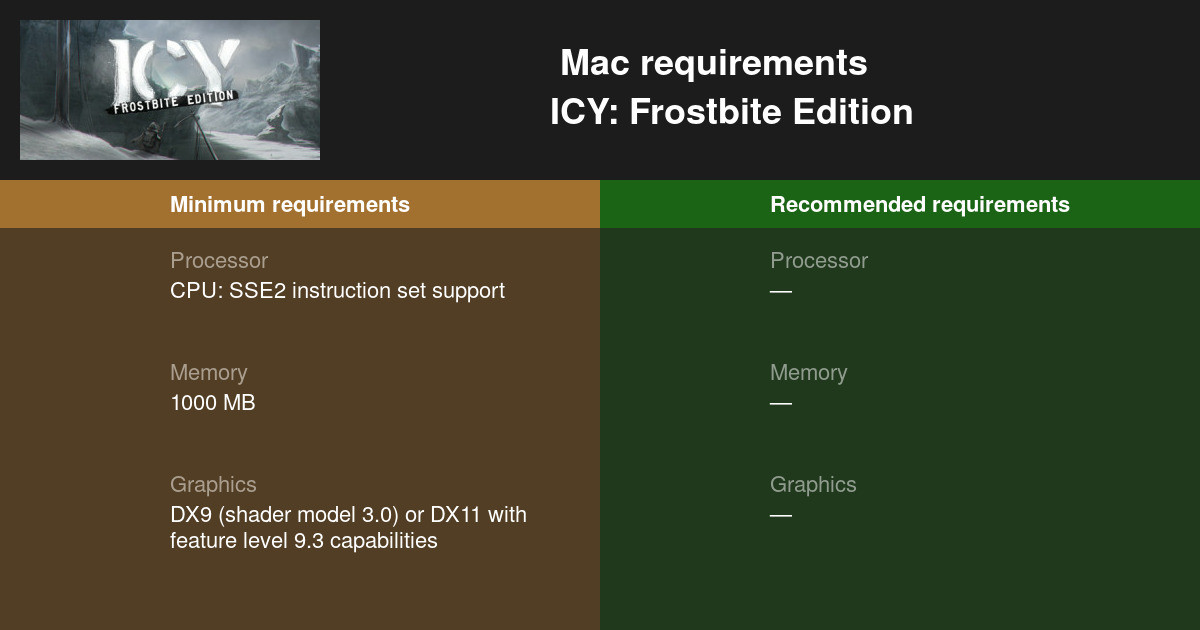 ICY
FROSTBITE EDITION

Mac requirements
ICY: Frostbite Edition

Minimum requirements

Processor
CPU: SSE2 instruction set support

Memory
1000 MB

Graphics
DX9 (shader model 3.0) or DX11 with feature level 9.3 capabilities

Recommended requirements

Processor
—

Memory
—

Graphics
—